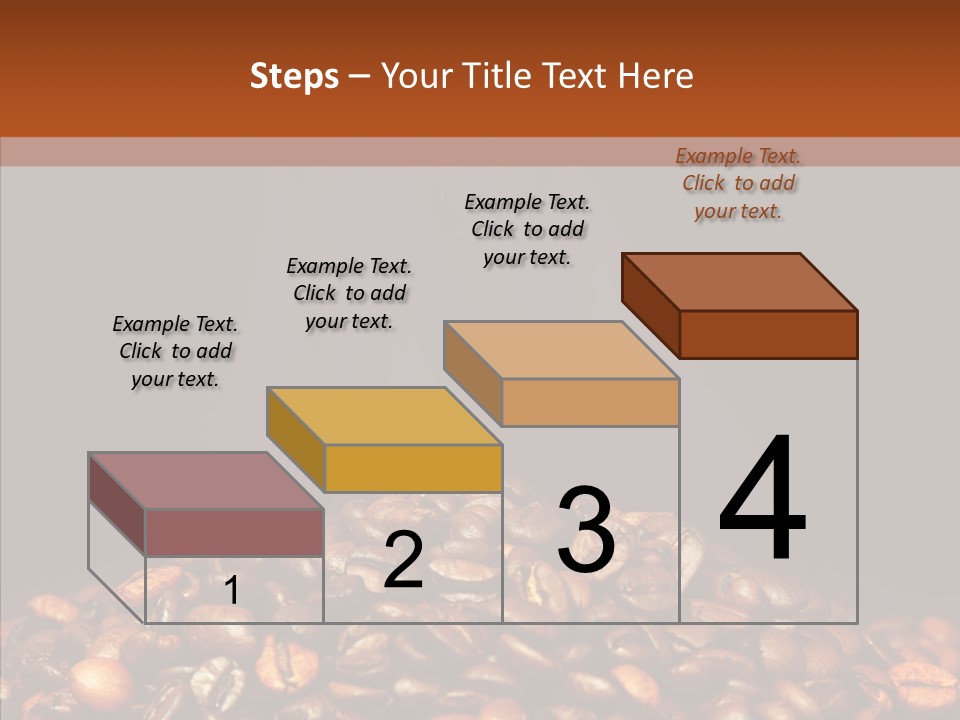 Steps – Your Title Text Here

Example Text. Click to add your text.

Example Text. Click to add your text.

Example Text. Click to add your text.

Example Text. Click to add your text.

1

2

3

4